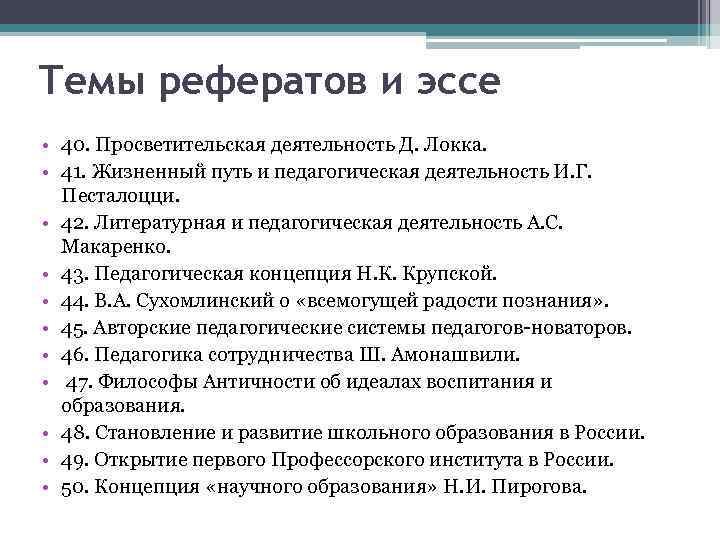 Темы рефератов и эссе

• 40. Просветительская деятельность Д. Локка.
• 41. Жизненный путь и педагогическая деятельность И.Г. Песталоцци.
• 42. Литературная и педагогическая деятельность А.С. Макаренко.
• 43. Педагогическая концепция Н.К. Крупской.
• 44. В.А. Сухомлинский о «всемогущей радости познания».
• 45. Авторские педагогические системы педагогов-новаторов.
• 46. Педагогика сотрудничества Ш. Амонашвили.
• 47. Философы Античности об идеалах воспитания и образования.
• 48. Становление и развитие школьного образования в России.
• 49. Открытие первого Профессорского института в России.
• 50. Концепция «научного образования» Н.И. Пирогова.